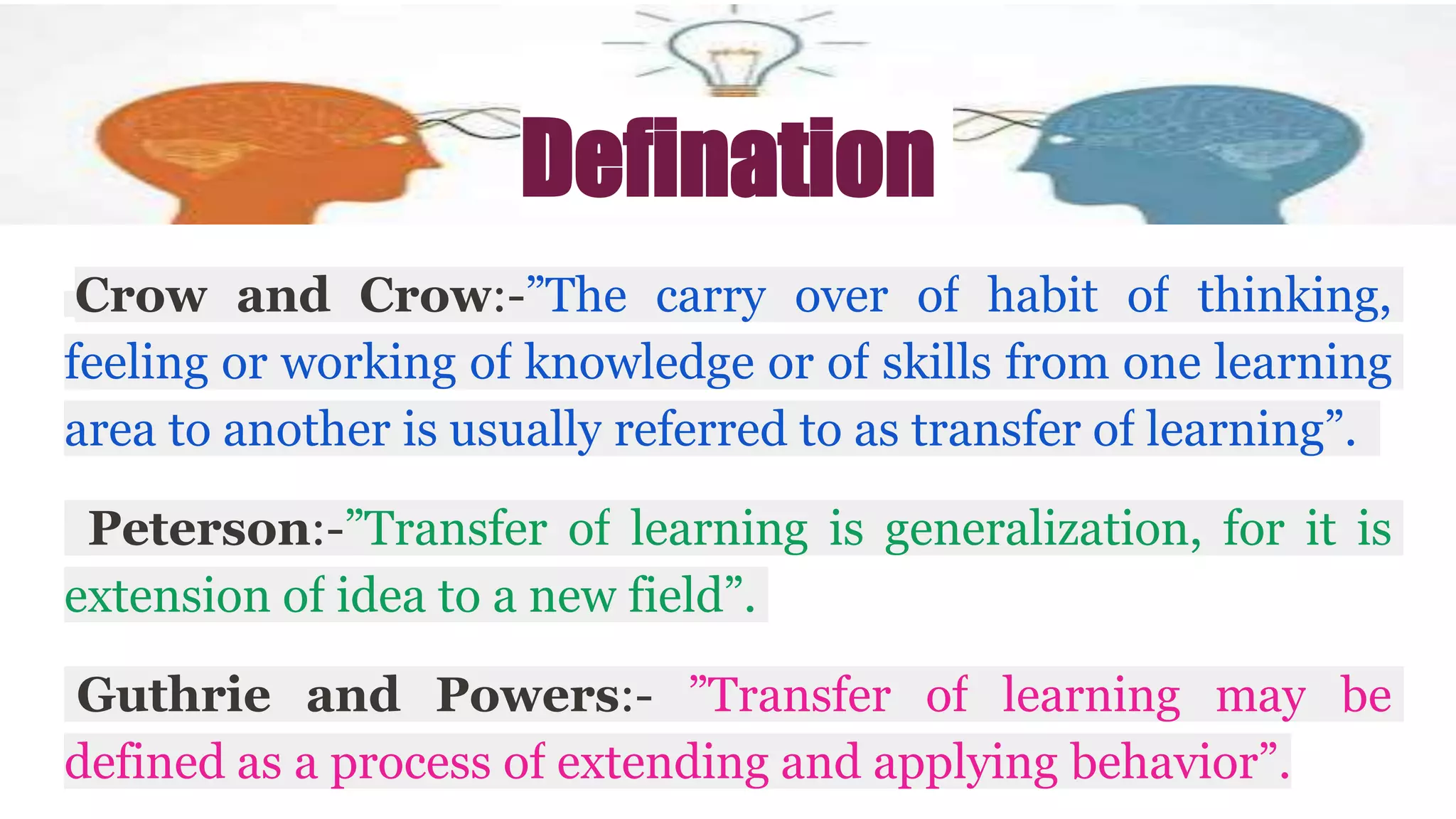 Defination

Crow and Crow:-”The carry over of habit of thinking, feeling or working of knowledge or of skills from one learning area to another is usually referred to as transfer of learning”.

Peterson:-”Transfer of learning is generalization, for it is extension of idea to a new field”.

Guthrie and Powers:- ”Transfer of learning may be defined as a process of extending and applying behavior”.